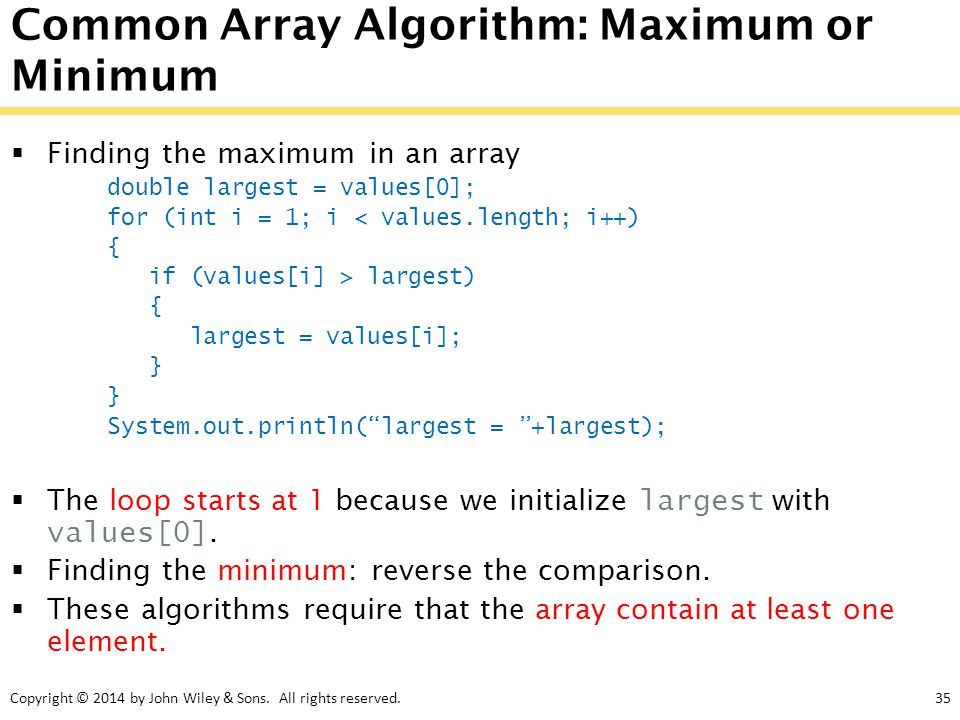 Common Array Algorithm: Maximum or Minimum

▪ Finding the maximum in an array

double largest = values[0];
for (int i = 1; i < values.length; i++)
{
   if (values[i] > largest)
   {
      largest = values[i];
   }
}
System.out.println(“largest = ”+largest);

▪ The loop starts at 1 because we initialize largest with values[0].

▪ Finding the minimum: reverse the comparison.

▪ These algorithms require that the array contain at least one element.

Copyright © 2014 by John Wiley & Sons. All rights reserved.

35